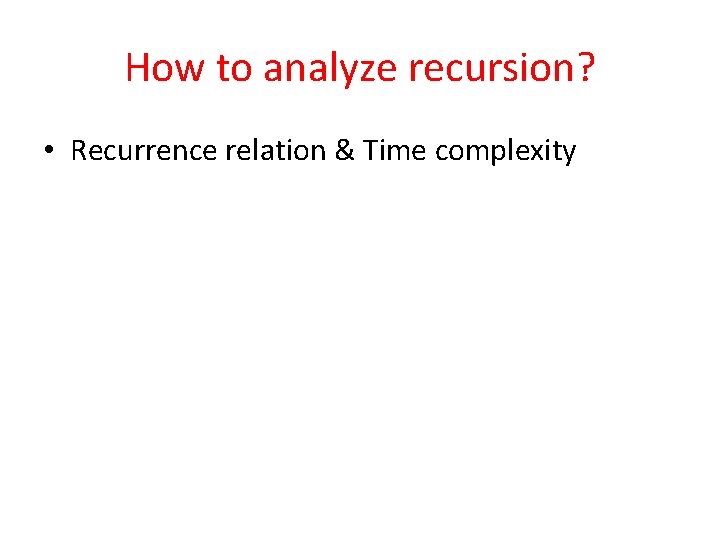 How to analyze recursion?

• Recurrence relation & Time complexity